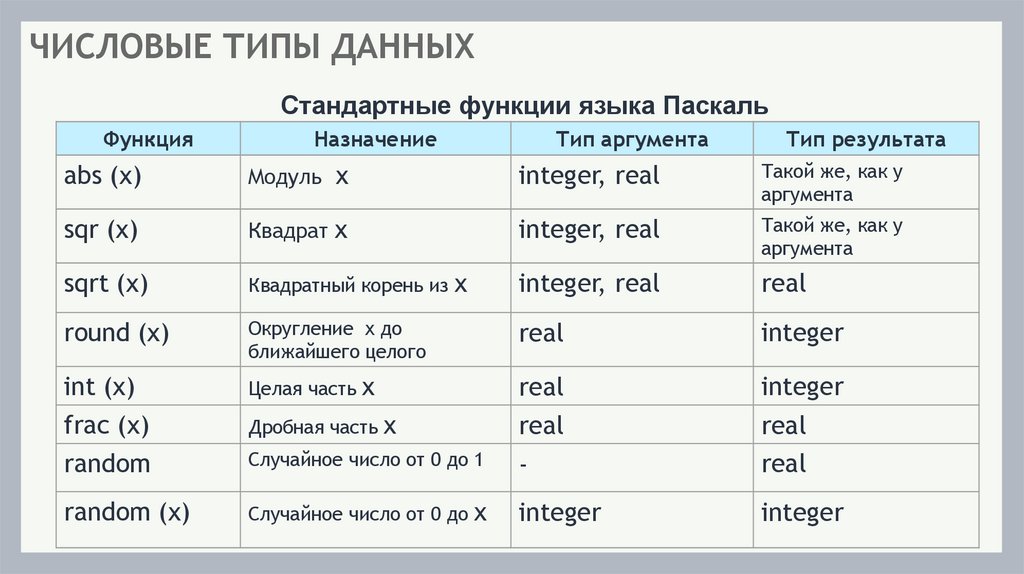 ЧИСЛОВЫЕ ТИПЫ ДАННЫХ

Стандартные функции языка Паскаль

| Функция | Назначение | Тип аргумента | Тип результата |
|---|---|---|---|
| abs (x) | Модуль x | integer, real | Такой же, как у аргумента |
| sqr (x) | Квадрат x | integer, real | Такой же, как у аргумента |
| sqrt (x) | Квадратный корень из x | integer, real | real |
| round (x) | Округление x до ближайшего целого | real | integer |
| int (x) | Целая часть x | real | integer |
| frac (x) | Дробная часть x | real | real |
| random | Случайное число от 0 до 1 | - | real |
| random (x) | Случайное число от 0 до x | integer | integer |